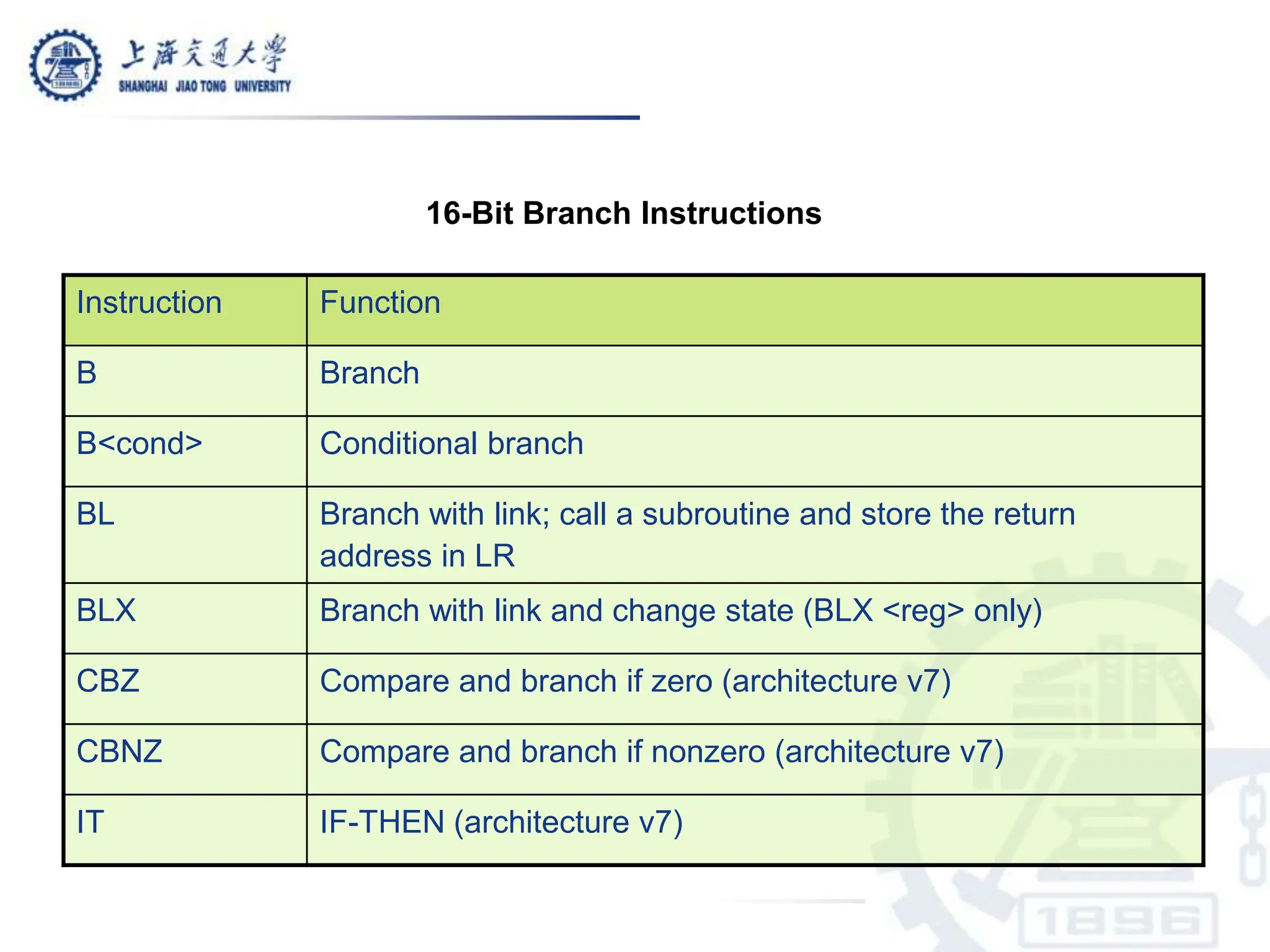 上海交通大學
SHANGHAI JIAO TONG UNIVERSITY

16-Bit Branch Instructions

| Instruction | Function |
|---|---|
| B | Branch |
| B<cond> | Conditional branch |
| BL | Branch with link; call a subroutine and store the return address in LR |
| BLX | Branch with link and change state (BLX <reg> only) |
| CBZ | Compare and branch if zero (architecture v7) |
| CBNZ | Compare and branch if nonzero (architecture v7) |
| IT | IF-THEN (architecture v7) |

1896